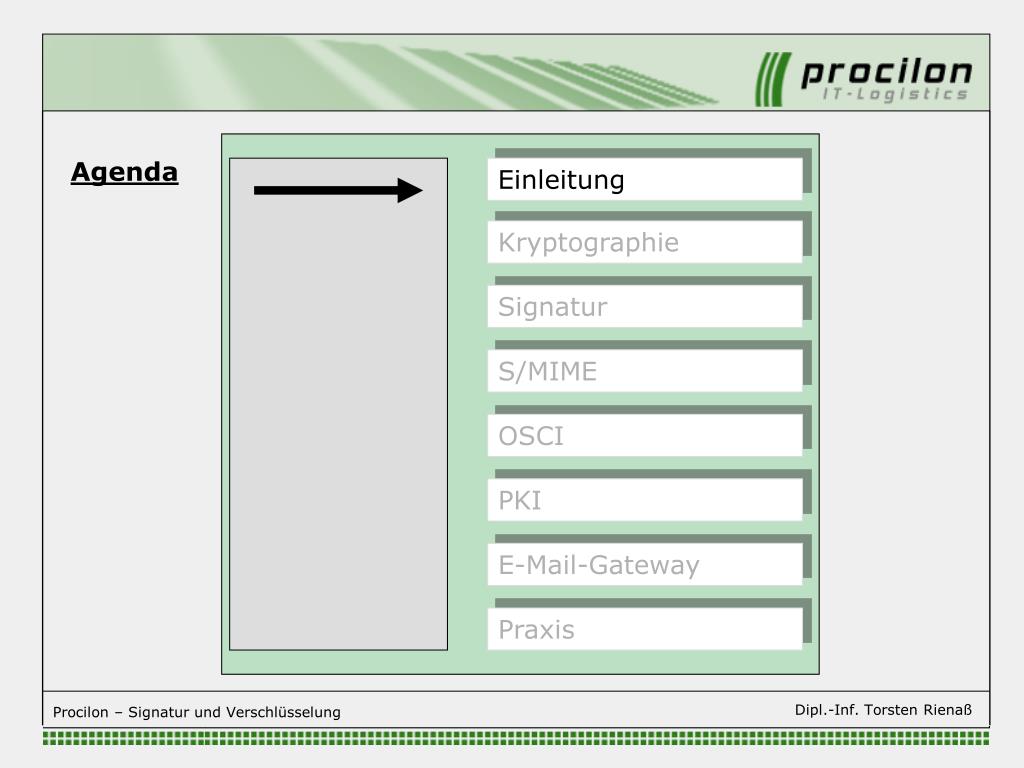 procilon
IT-Logistics

Agenda

Einleitung

Kryptographie

Signatur

S/MIME

OSCI

PKI

E-Mail-Gateway

Praxis

Procilon – Signatur und Verschlüsselung

Dipl.-Inf. Torsten Rienaß